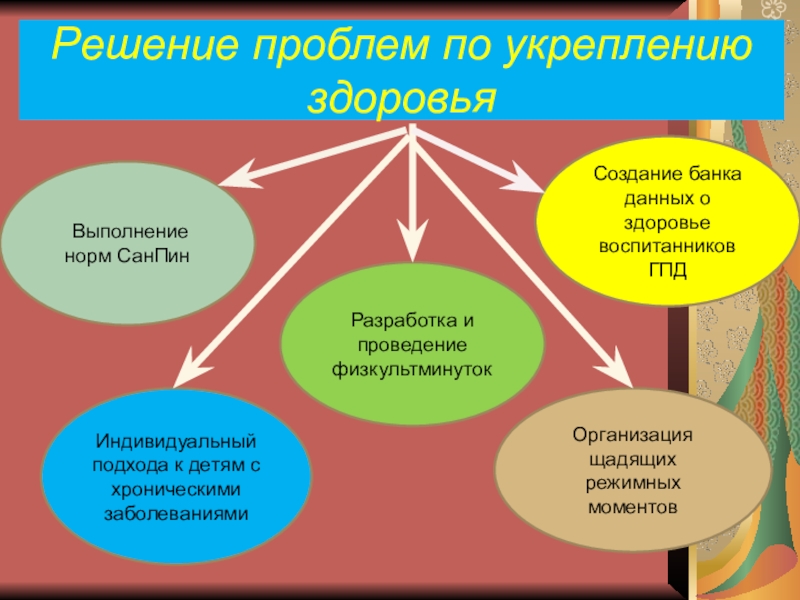 Решение проблем по укреплению здоровья

Выполнение норм СанПин

Создание банка данных о здоровье воспитанников ГПД

Разработка и проведение физкультминуток

Индивидуальный подхода к детям с хроническими заболеваниями

Организация щадящих режимных моментов